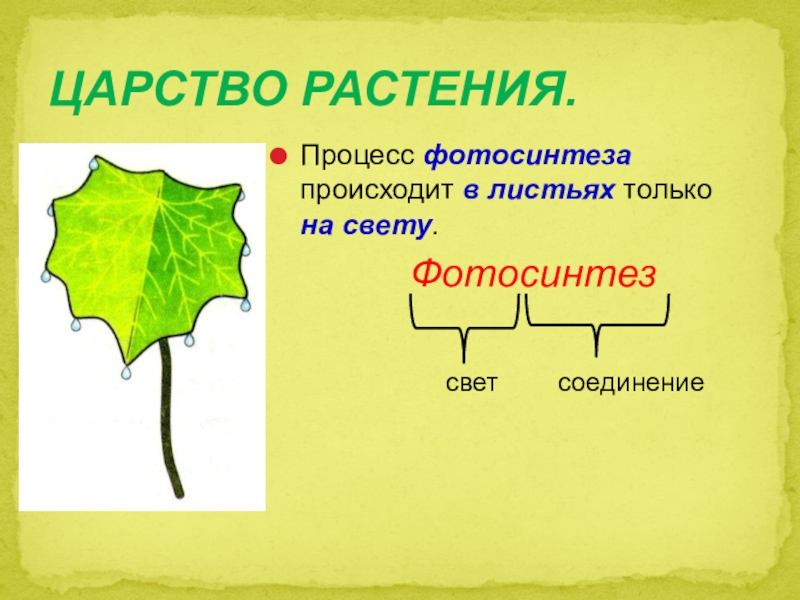 ЦАРСТВО РАСТЕНИЯ.

Процесс фотосинтеза происходит в листьях только на свету.

Фотосинтез

свет

соединение